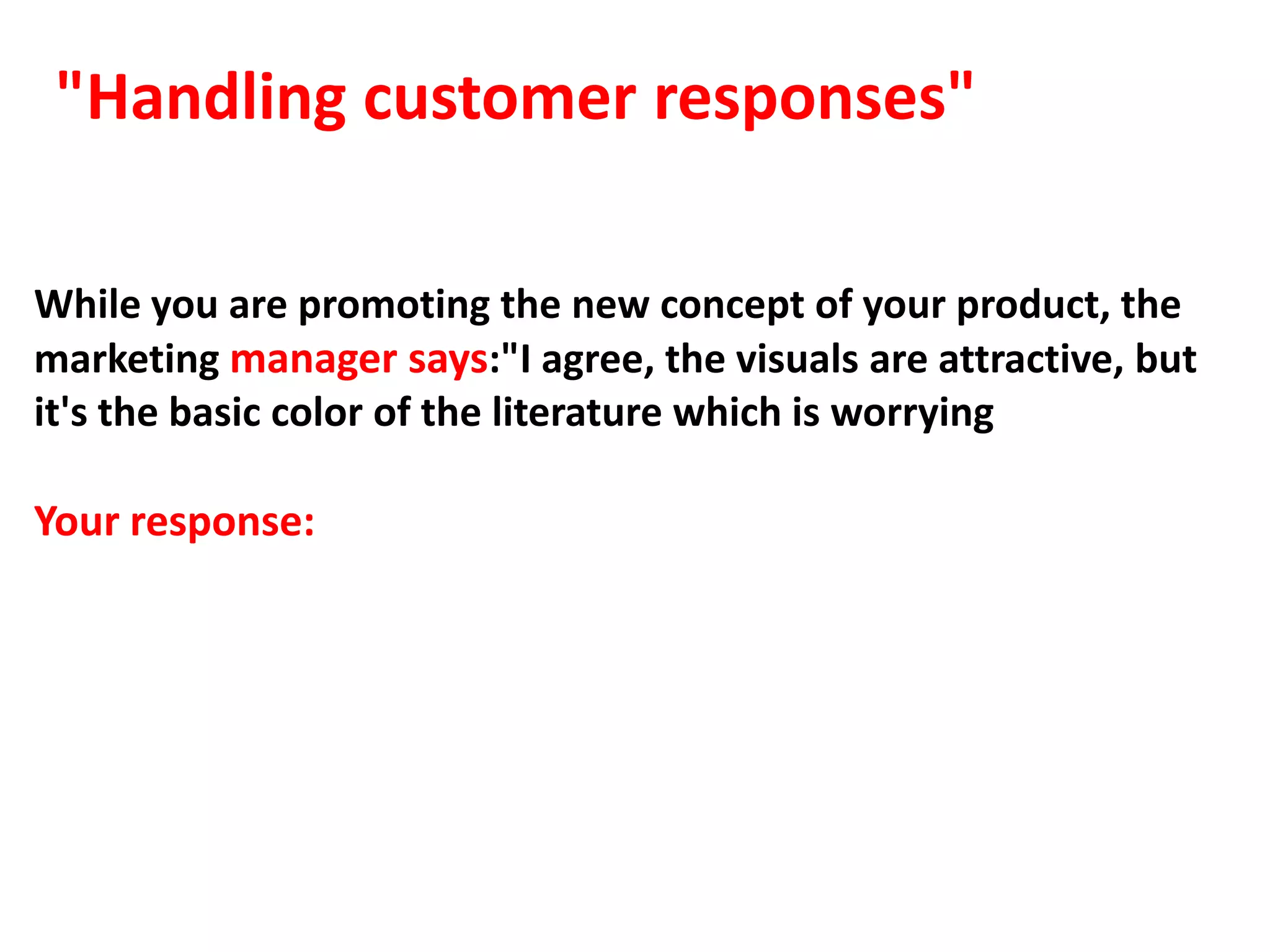 "Handling customer responses"

While you are promoting the new concept of your product, the marketing manager says:"I agree, the visuals are attractive, but it's the basic color of the literature which is worrying

Your response: